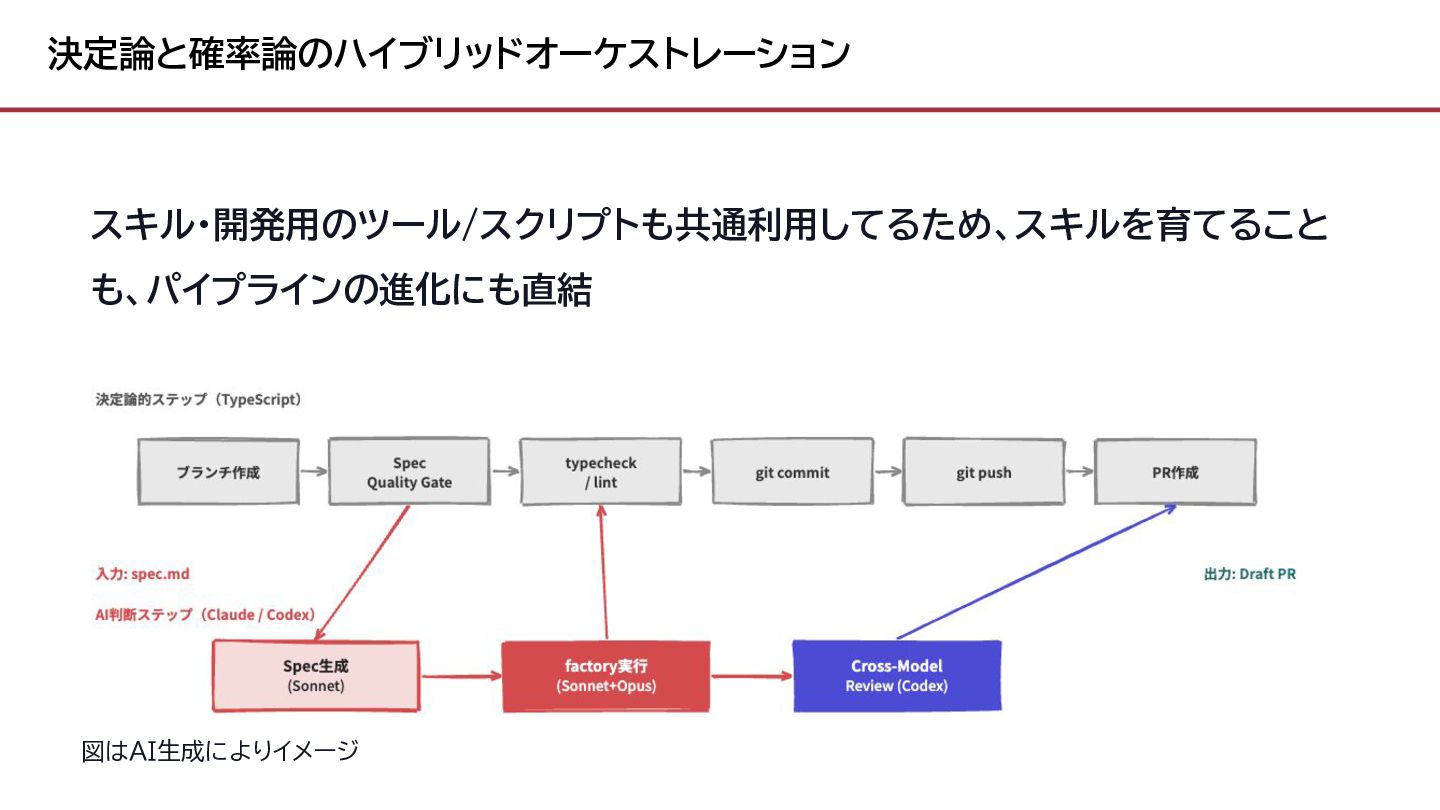 決定論と確率論のハイブリッドオーケストレーション

スキル・開発用のツール/スクリプトも共通利用してるため、スキルを育てることも、パイプラインの進化にも直結

決定論的ステップ（TypeScript）

ブランチ作成

Spec
Quality Gate

typecheck
/ lint

git commit

git push

PR作成

入力: spec.md

AI判断ステップ（Claude / Codex）

出力: Draft PR

Spec生成
(Sonnet)

factory実行
(Sonnet+Opus)

Cross-Model
Review (Codex)

図はAI生成によりイメージ